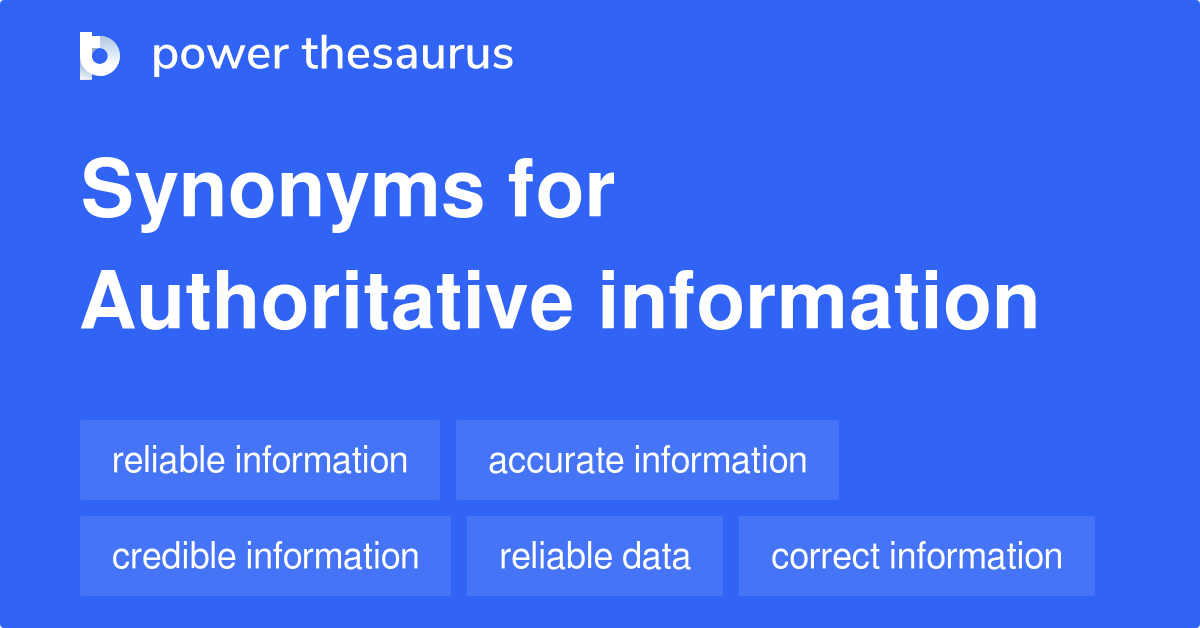 power thesaurus

Synonyms for Authoritative information

reliable information
accurate information
credible information
reliable data
correct information